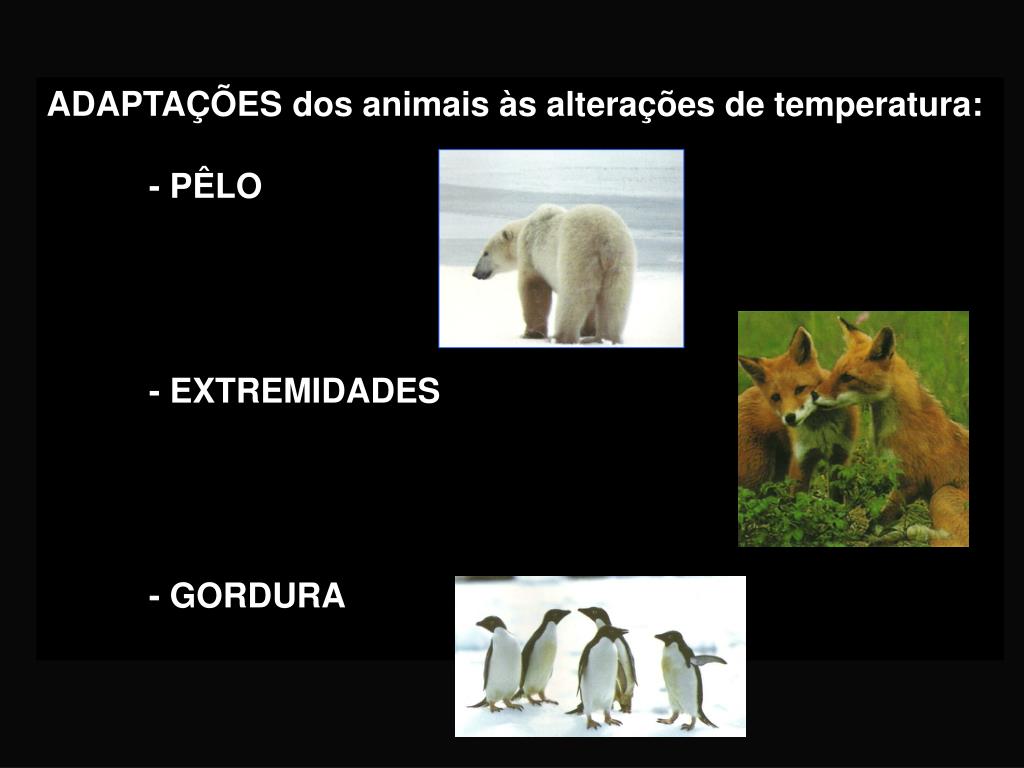 ADAPTAÇÕES dos animais às alterações de temperatura:

- PÊLO

- EXTREMIDADES

- GORDURA